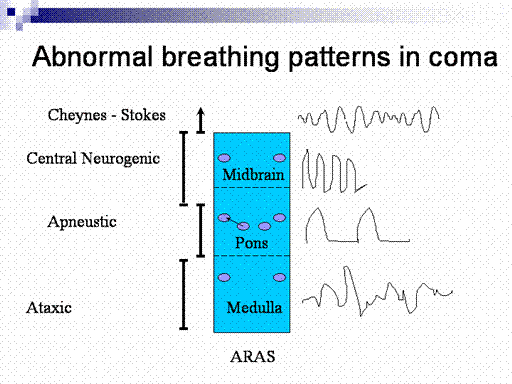 Abnormal breathing patterns in coma

Cheynes - Stokes

Central Neurogenic

Apneustic

Ataxic

Midbrain

Pons

Medulla

ARAS